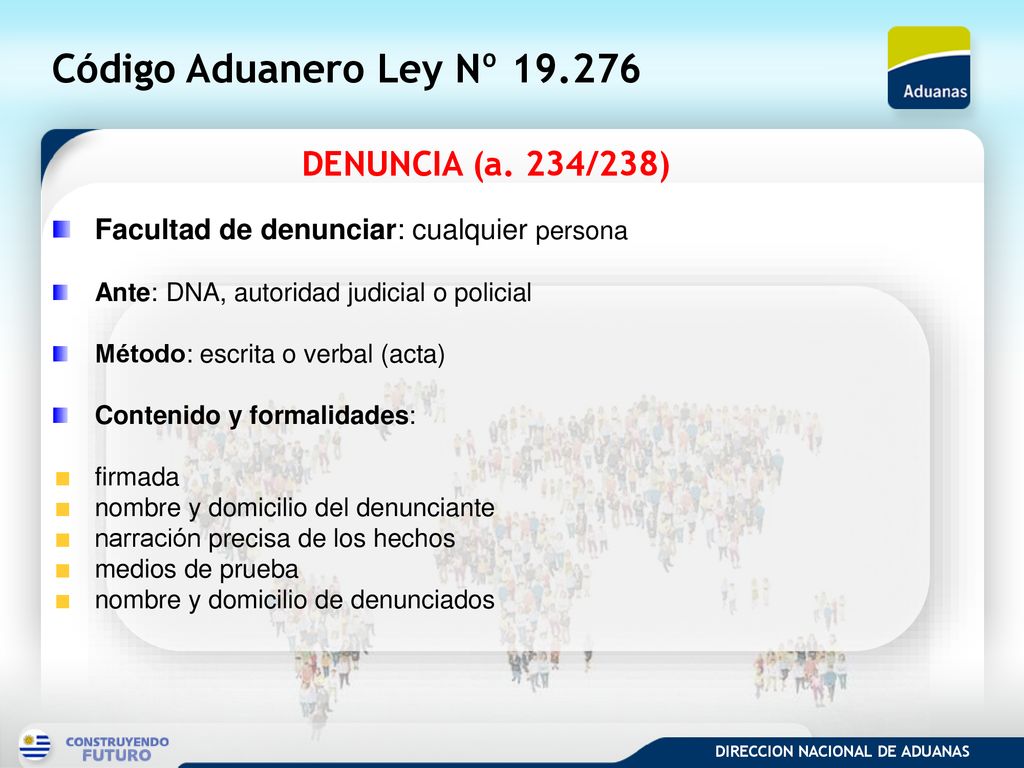 Código Aduanero Ley Nº 19.276

Aduanas

DENUNCIA (a. 234/238)

Facultad de denunciar: cualquier persona

Ante: DNA, autoridad judicial o policial

Método: escrita o verbal (acta)

Contenido y formalidades:

firmada
nombre y domicilio del denunciante
narración precisa de los hechos
medios de prueba
nombre y domicilio de denunciados

CONSTRUYENDO FUTURO

DIRECCION NACIONAL DE ADUANAS